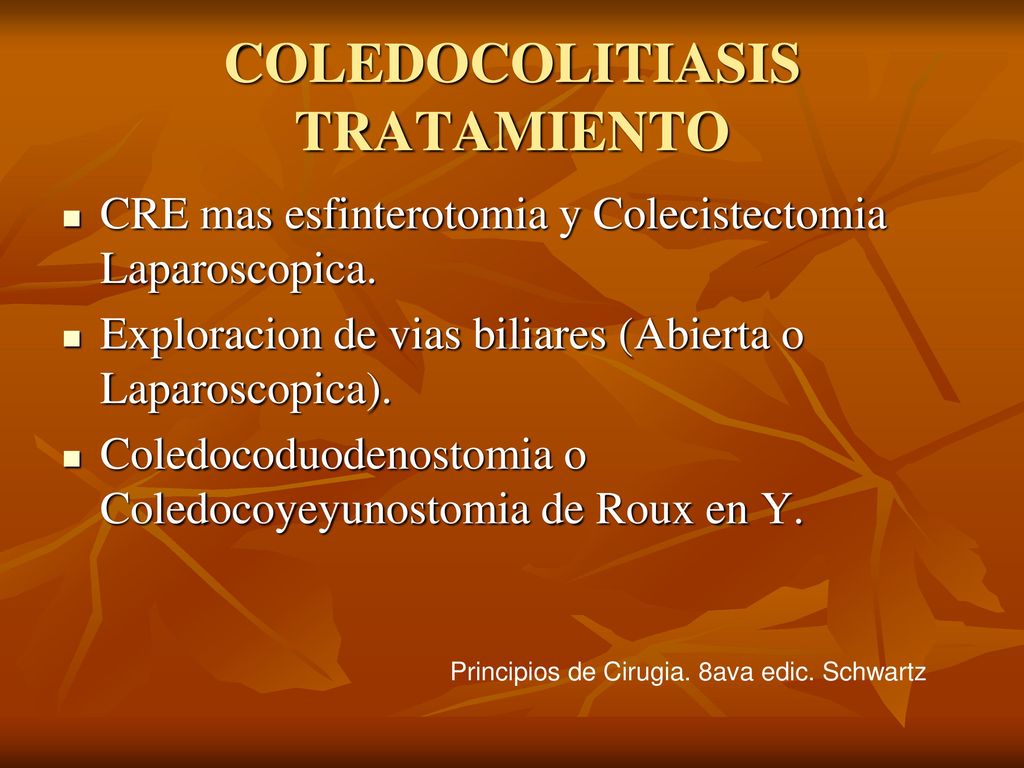 COLEDOCOLITIASIS TRATAMIENTO

- CRE mas esfinterotomia y Colecistectomia Laparoscopica.
- Exploracion de vias biliares (Abierta o Laparoscopica).
- Coledocoduodenostomia o Coledocoyeyunostomia de Roux en Y.

Principios de Cirugia. 8ava edic. Schwartz